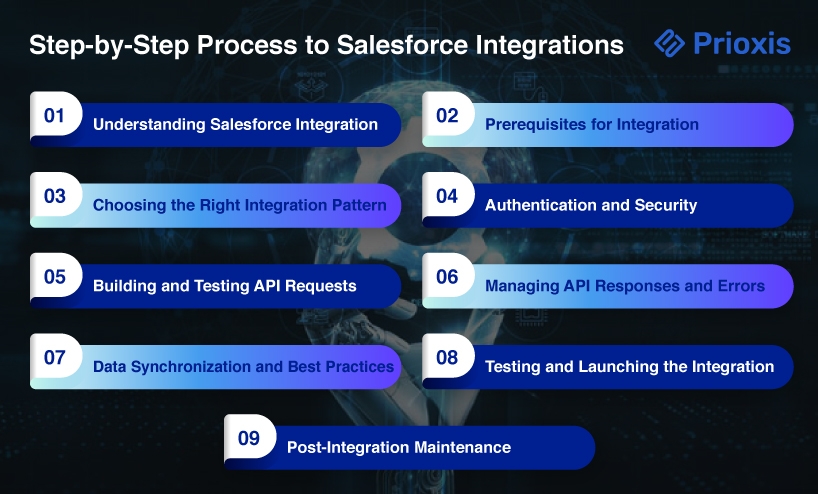 Step-by-Step Process to Salesforce Integrations

Prioxis

01 Understanding Salesforce Integration

02 Prerequisites for Integration

03 Choosing the Right Integration Pattern

04 Authentication and Security

05 Building and Testing API Requests

06 Managing API Responses and Errors

07 Data Synchronization and Best Practices

08 Testing and Launching the Integration

09 Post-Integration Maintenance